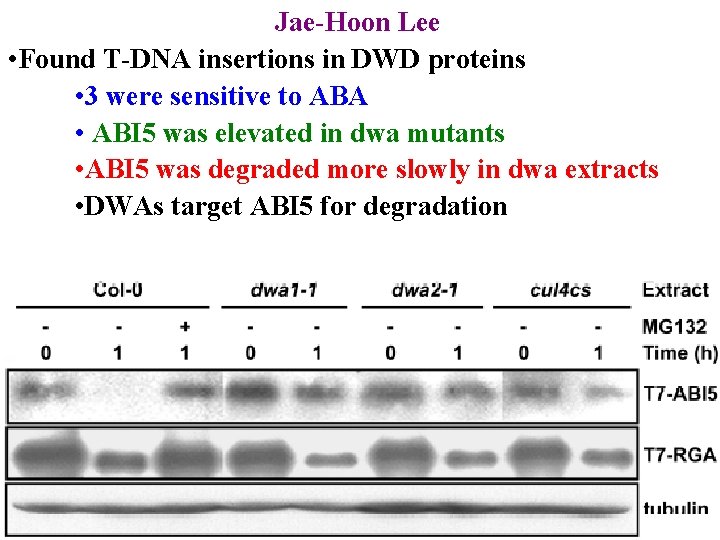 Jae-Hoon Lee

•Found T-DNA insertions in DWD proteins

•3 were sensitive to ABA

• ABI5 was elevated in dwa mutants

•ABI5 was degraded more slowly in dwa extracts

•DWAs target ABI5 for degradation

| Col-0 | | | dwa1-1 | | dwa2-1 | | cul4cs | | Extract |
|---|---|---|---|---|---|---|---|---|---|
| - | - | + | - | - | - | - | - | - | MG132 |
| 0 | 1 | 1 | 0 | 1 | 0 | 1 | 0 | 1 | Time (h) |

T7-ABI5

T7-RGA

tubulin